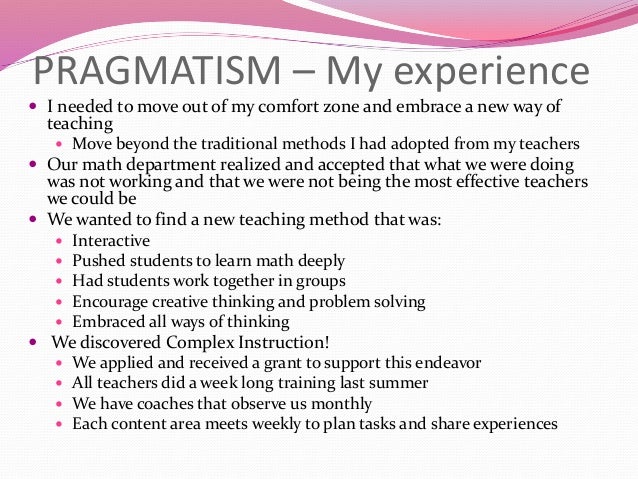 PRAGMATISM – My experience

- I needed to move out of my comfort zone and embrace a new way of teaching
  - Move beyond the traditional methods I had adopted from my teachers
- Our math department realized and accepted that what we were doing was not working and that we were not being the most effective teachers we could be
- We wanted to find a new teaching method that was:
  - Interactive
  - Pushed students to learn math deeply
  - Had students work together in groups
  - Encourage creative thinking and problem solving
  - Embraced all ways of thinking
- We discovered Complex Instruction!
  - We applied and received a grant to support this endeavor
  - All teachers did a week long training last summer
  - We have coaches that observe us monthly
  - Each content area meets weekly to plan tasks and share experiences